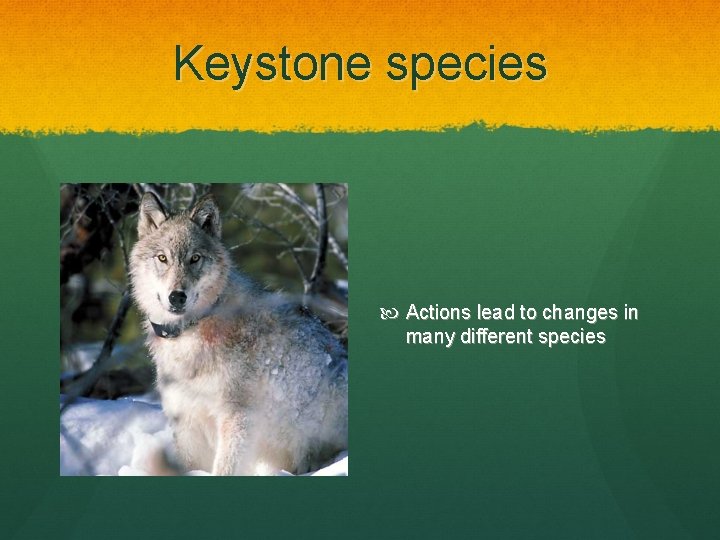 Keystone species

Actions lead to changes in many different species